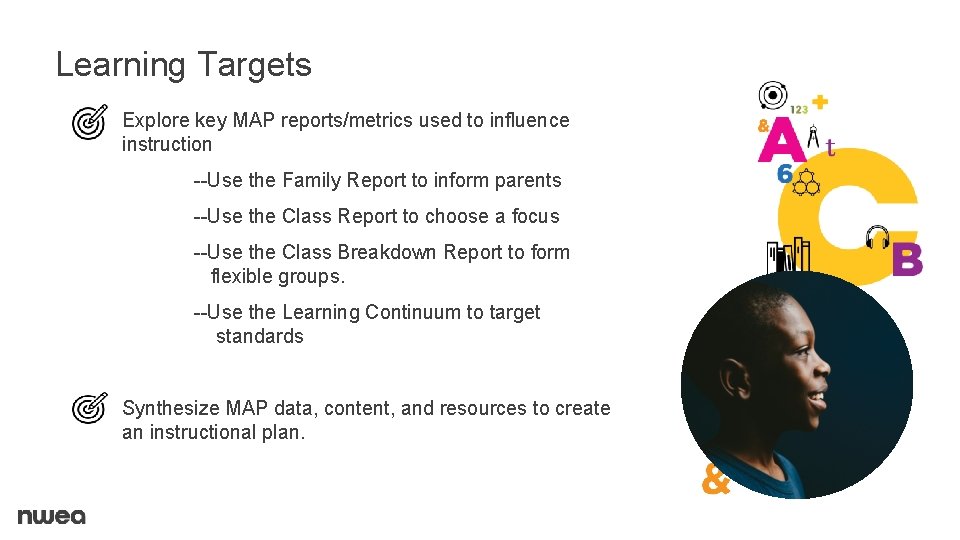 Learning Targets

Explore key MAP reports/metrics used to influence instruction

--Use the Family Report to inform parents

--Use the Class Report to choose a focus

--Use the Class Breakdown Report to form flexible groups.

--Use the Learning Continuum to target standards

Synthesize MAP data, content, and resources to create an instructional plan.

123 + & A t 6 C B &

nwea